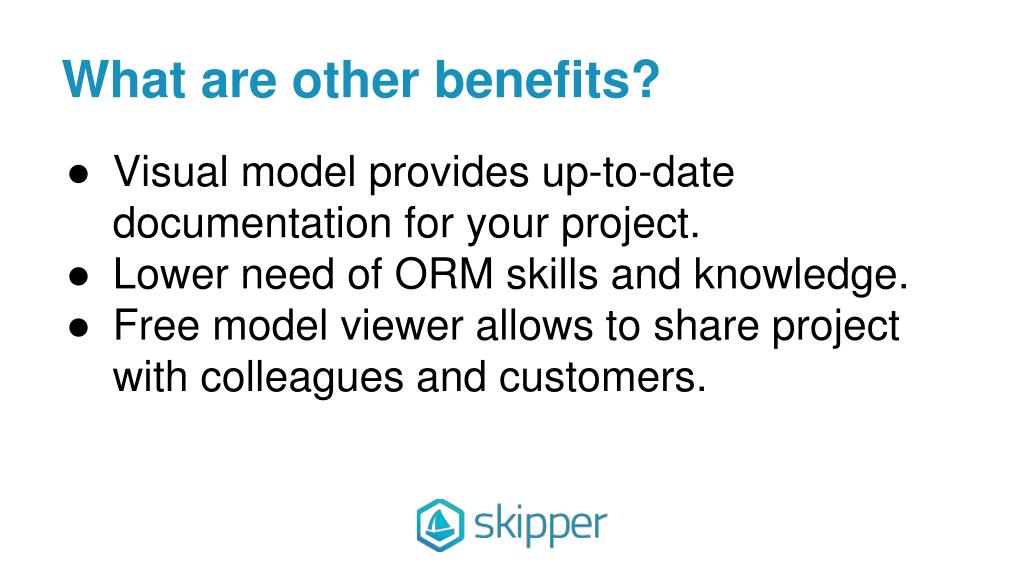 What are other benefits?

● Visual model provides up-to-date documentation for your project.
● Lower need of ORM skills and knowledge.
● Free model viewer allows to share project with colleagues and customers.

skipper